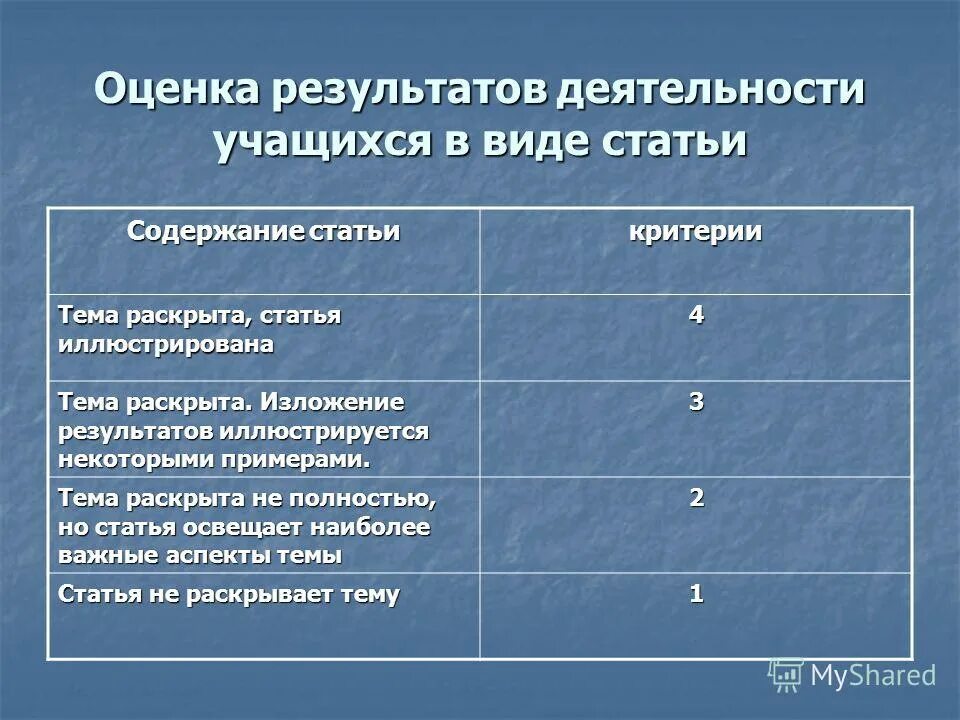 Оценка результатов деятельности учащихся в виде статьи

| Содержание статьи | критерии |
|---|---|
| Тема раскрыта, статья иллюстрирована | 4 |
| Тема раскрыта. Изложение результатов иллюстрируется некоторыми примерами. | 3 |
| Тема раскрыта не полностью, но статья освещает наиболее важные аспекты темы | 2 |
| Статья не раскрывает тему | 1 |

MyShared